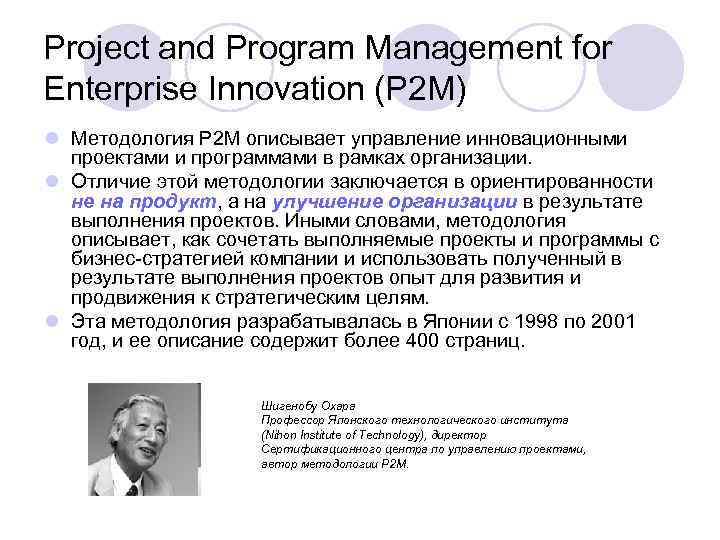 Project and Program Management for Enterprise Innovation (P2M)

Методология P2M описывает управление инновационными проектами и программами в рамках организации.

Отличие этой методологии заключается в ориентированности не на продукт, а на улучшение организации в результате выполнения проектов. Иными словами, методология описывает, как сочетать выполняемые проекты и программы с бизнес-стратегией компании и использовать полученный в результате выполнения проектов опыт для развития и продвижения к стратегическим целям.

Эта методология разрабатывалась в Японии с 1998 по 2001 год, и ее описание содержит более 400 страниц.

Шигенобу Охара
Профессор Японского технологического института (Nihon Institute of Technology), директор Сертификационного центра по управлению проектами, автор методологии P2M.